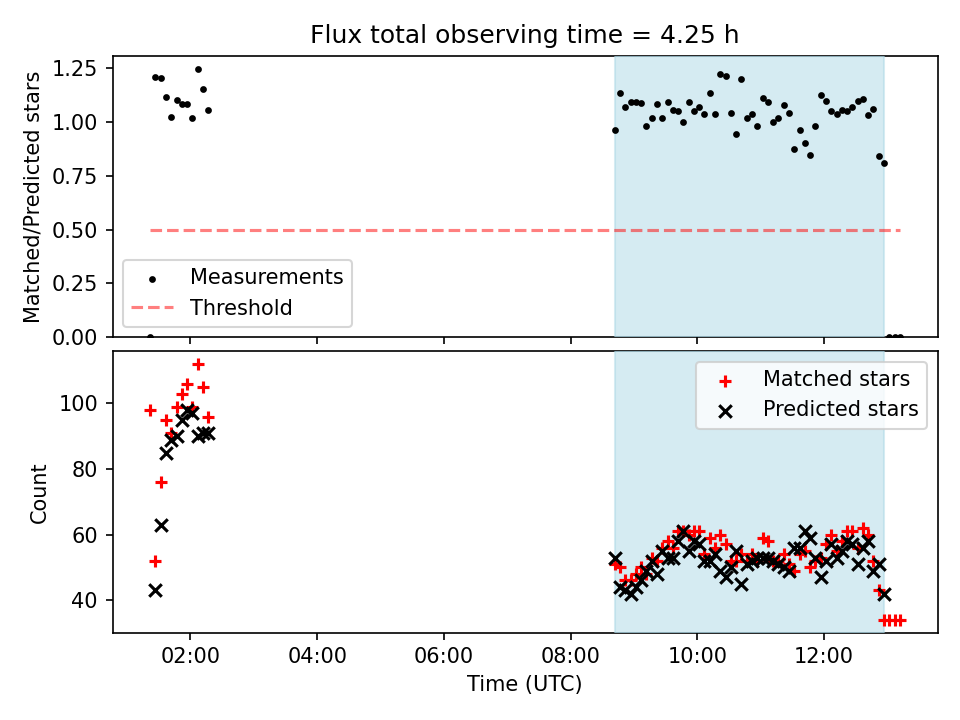 Flux total observing time = 4.25 h

Matched/Predicted stars

1.25
1.00
0.75
0.50
0.25
0.00

Measurements
Threshold

Count

100
80
60
40

Matched stars
Predicted stars

02:00
04:00
06:00
08:00
10:00
12:00

Time (UTC)